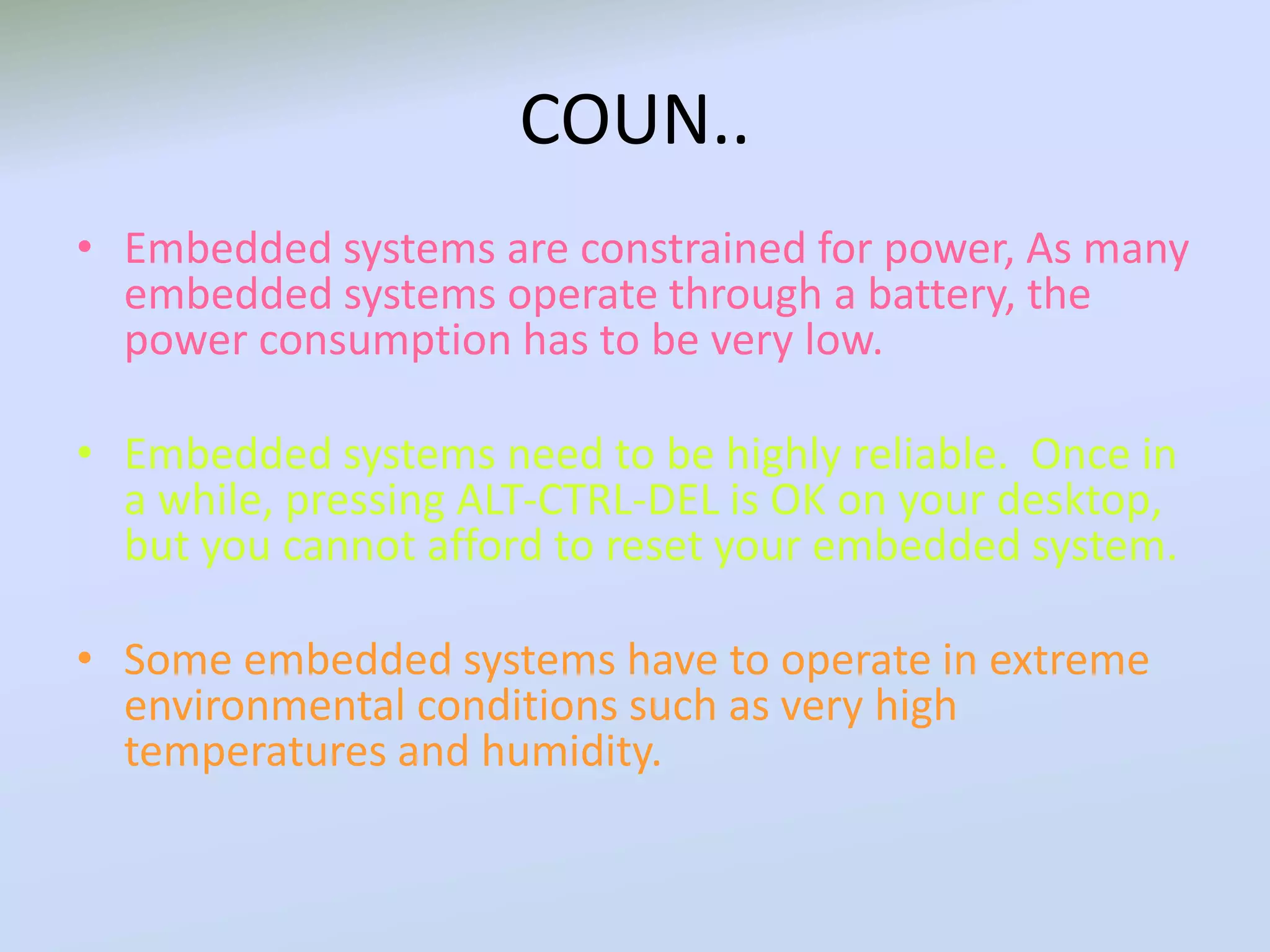 COUN..

• Embedded systems are constrained for power, As many embedded systems operate through a battery, the power consumption has to be very low.

• Embedded systems need to be highly reliable. Once in a while, pressing ALT-CTRL-DEL is OK on your desktop, but you cannot afford to reset your embedded system.

• Some embedded systems have to operate in extreme environmental conditions such as very high temperatures and humidity.